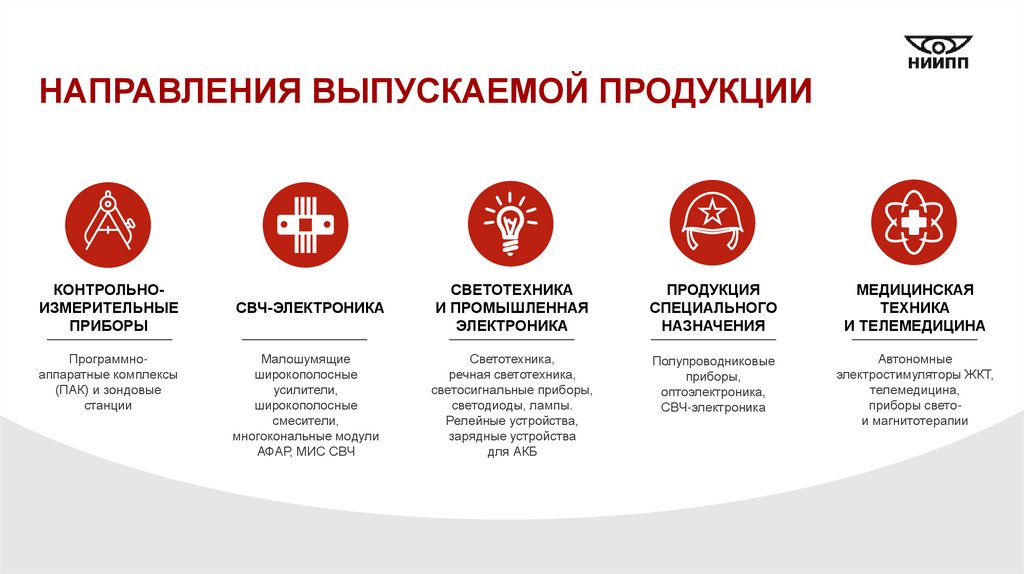 НИИПП

НАПРАВЛЕНИЯ ВЫПУСКАЕМОЙ ПРОДУКЦИИ

КОНТРОЛЬНО-ИЗМЕРИТЕЛЬНЫЕ ПРИБОРЫ

Программно-аппаратные комплексы (ПАК) и зондовые станции

СВЧ-ЭЛЕКТРОНИКА

Малошумящие широкополосные усилители, широкополосные смесители, многокональные модули АФАР, МИС СВЧ

СВЕТОТЕХНИКА И ПРОМЫШЛЕННАЯ ЭЛЕКТРОНИКА

Светотехника, речная светотехника, светосигнальные приборы, светодиоды, лампы. Релейные устройства, зарядные устройства для АКБ

ПРОДУКЦИЯ СПЕЦИАЛЬНОГО НАЗНАЧЕНИЯ

Полупроводниковые приборы, оптоэлектроника, СВЧ-электроника

МЕДИЦИНСКАЯ ТЕХНИКА И ТЕЛЕМЕДИЦИНА

Автономные электростимуляторы ЖКТ, телемедицина, приборы свето- и магнитотерапии